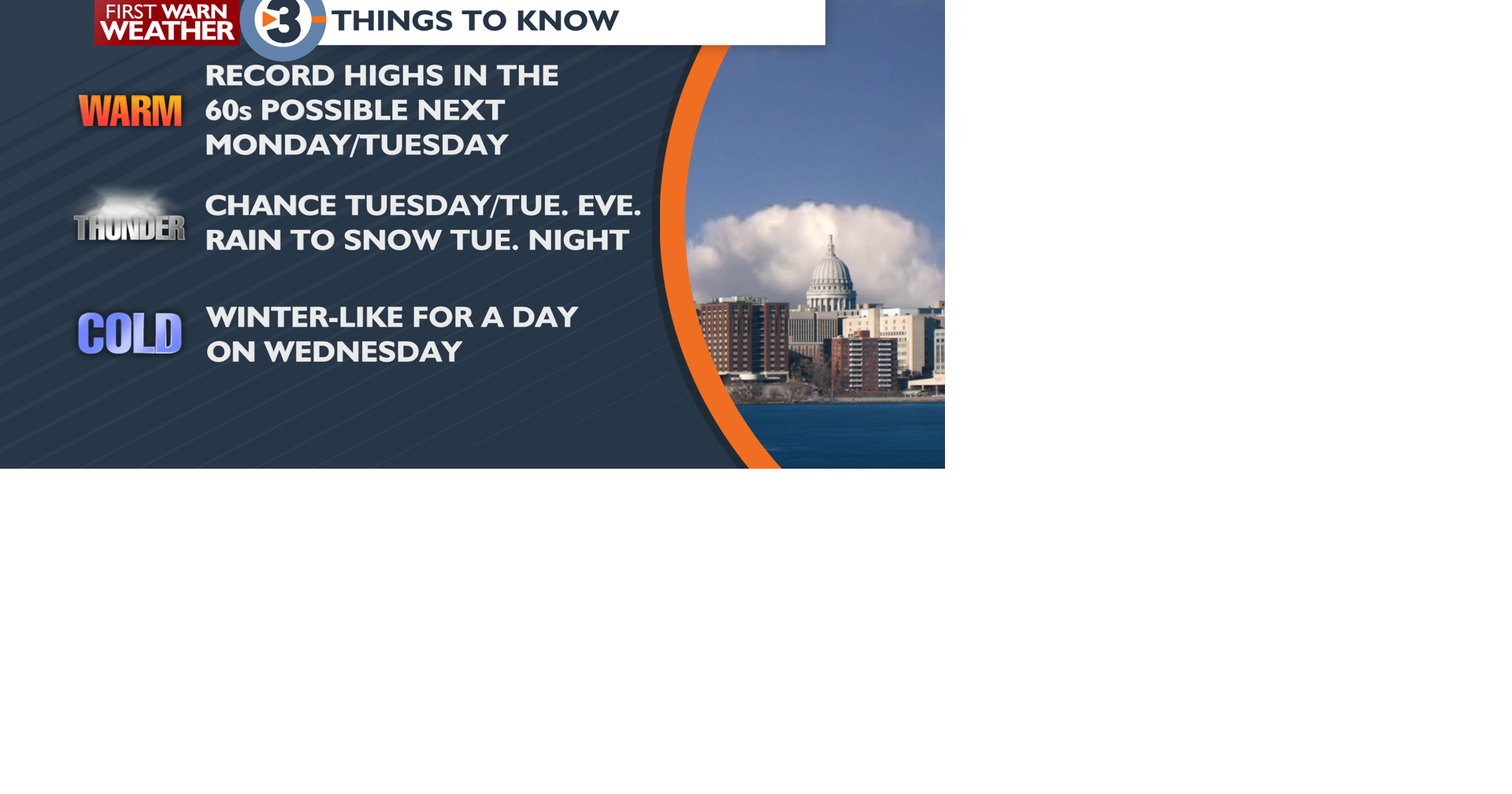 FIRST WARN WEATHER 3 THINGS TO KNOW

WARM RECORD HIGHS IN THE 60s POSSIBLE NEXT MONDAY/TUESDAY

THUNDER CHANCE TUESDAY/TUE. EVE. RAIN TO SNOW TUE. NIGHT

COLD WINTER-LIKE FOR A DAY ON WEDNESDAY